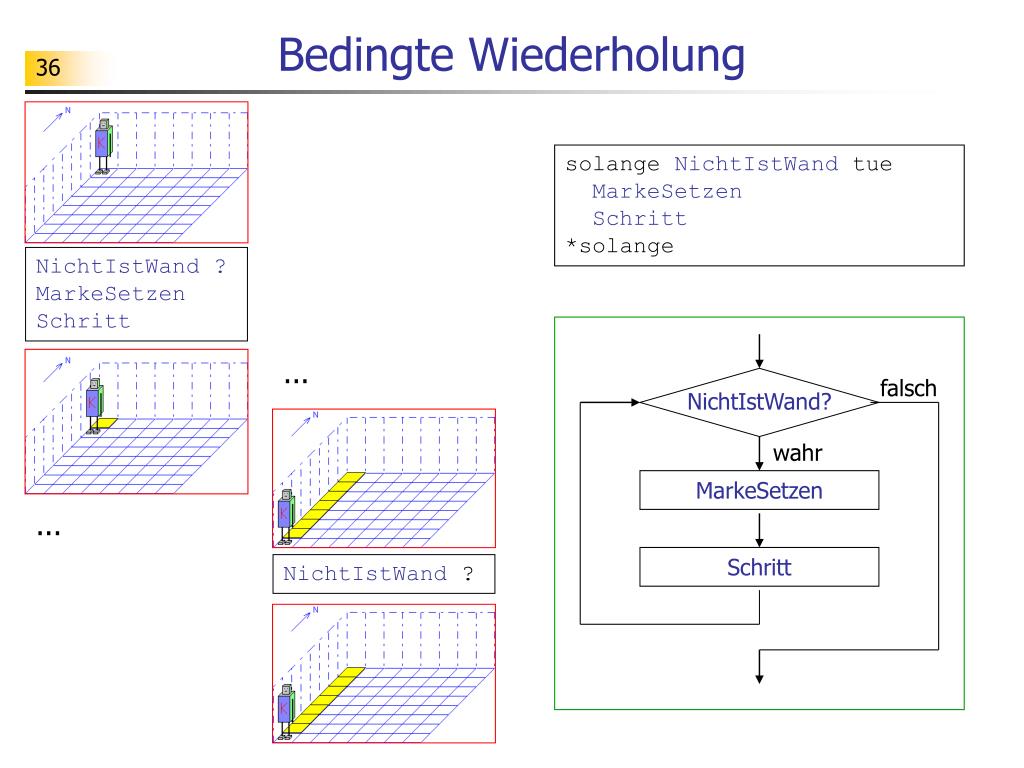 36

Bedingte Wiederholung

N

K

NichtIstWand ?
MarkeSetzen
Schritt

N

K

...

...

N

K

NichtIstWand ?

N

K

solange NichtIstWand tue
  MarkeSetzen
  Schritt
*solange

NichtIstWand?

falsch

wahr

MarkeSetzen

Schritt